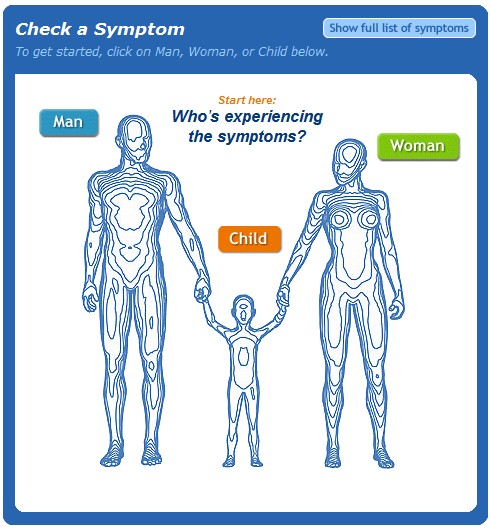 Check a Symptom

Show full list of symptoms

To get started, click on Man, Woman, or Child below.

Start here:
Who's experiencing the symptoms?

Man

Woman

Child